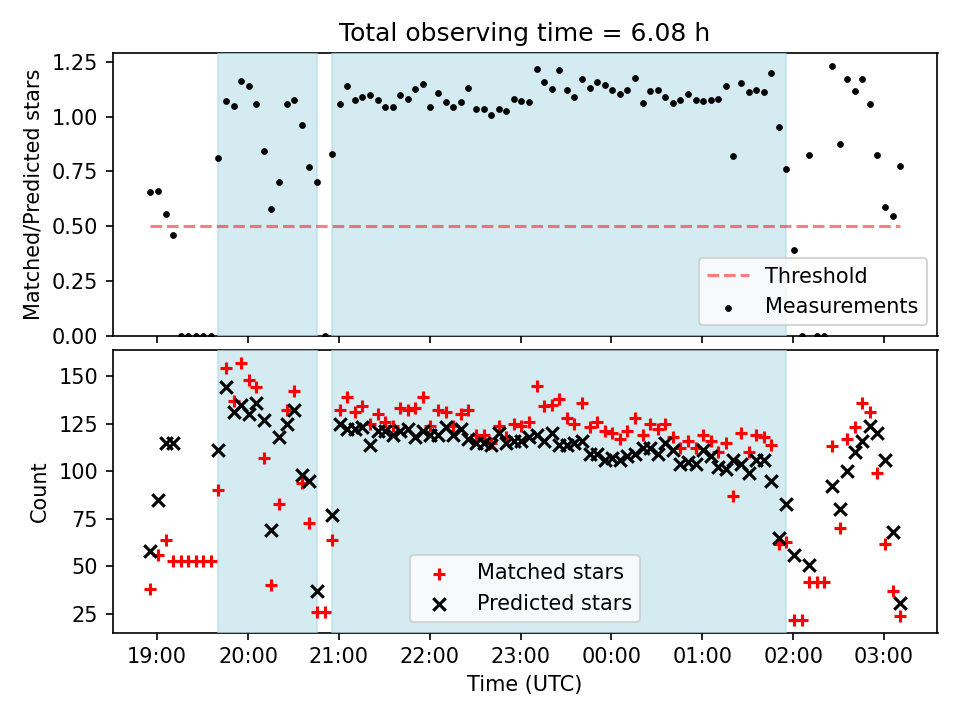 Total observing time = 6.08 h

Matched/Predicted stars

1.25
1.00
0.75
0.50
0.25
0.00

Threshold
Measurements

Count

150
125
100
75
50
25

Matched stars
Predicted stars

19:00
20:00
21:00
22:00
23:00
00:00
01:00
02:00
03:00

Time (UTC)